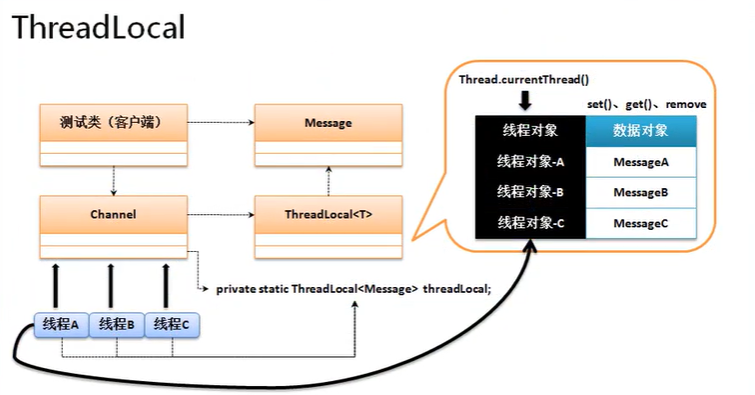 ThreadLocal

测试类（客户端）

Message

Channel

ThreadLocal<T>

private static ThreadLocal<Message> threadLocal;

线程A

线程B

线程C

Thread.currentThread()

set()、get()、remove

| 线程对象 | 数据对象 |
|---|---|
| 线程对象-A | MessageA |
| 线程对象-B | MessageB |
| 线程对象-C | MessageC |